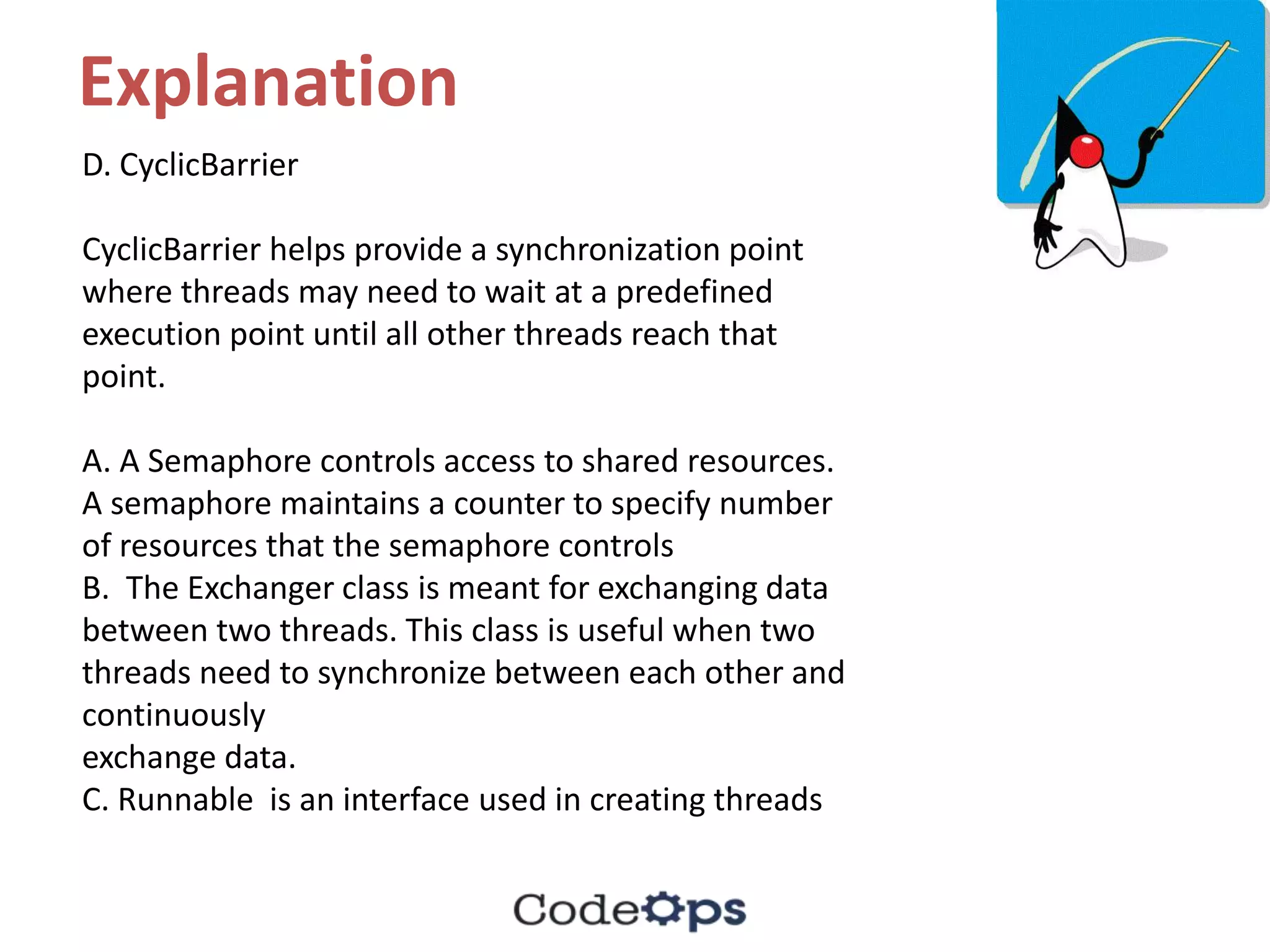 Explanation

D. CyclicBarrier

CyclicBarrier helps provide a synchronization point where threads may need to wait at a predefined execution point until all other threads reach that point.

A. A Semaphore controls access to shared resources. A semaphore maintains a counter to specify number of resources that the semaphore controls
B. The Exchanger class is meant for exchanging data between two threads. This class is useful when two threads need to synchronize between each other and continuously
exchange data.
C. Runnable is an interface used in creating threads

CodeOps